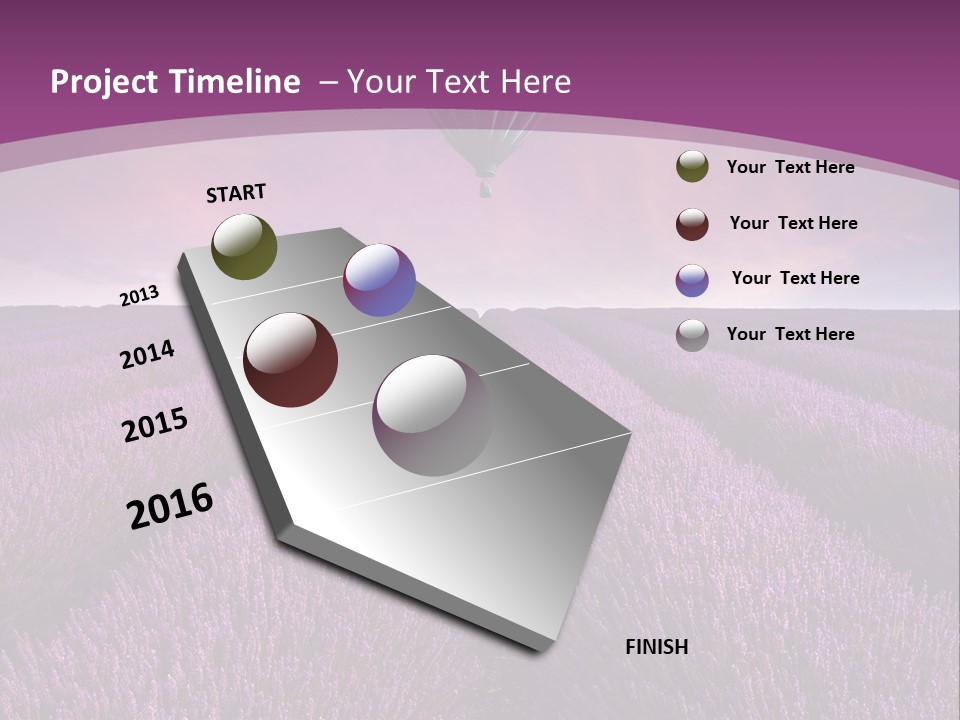 Project Timeline – Your Text Here

START

2013

2014

2015

2016

FINISH

Your Text Here

Your Text Here

Your Text Here

Your Text Here